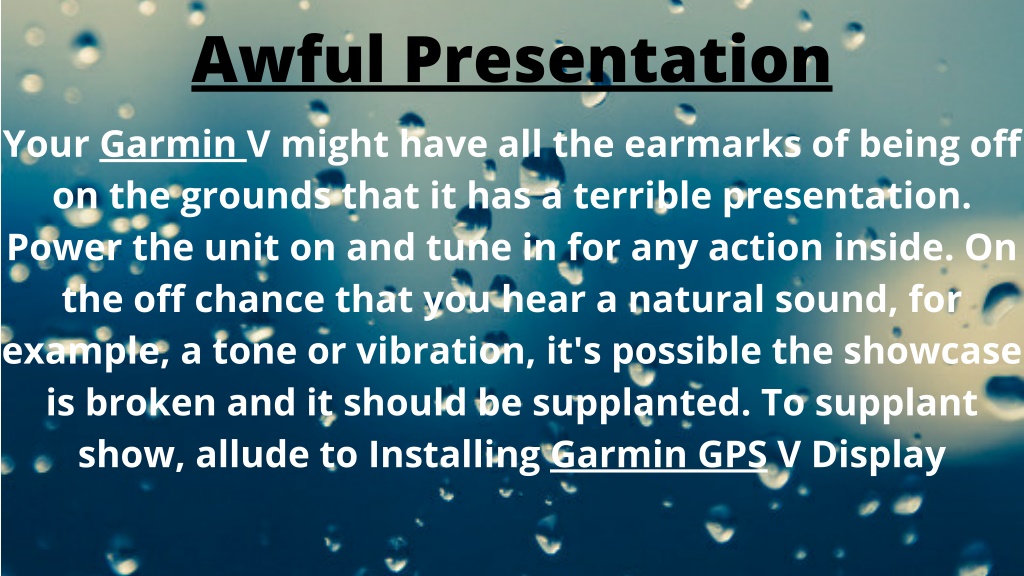 Awful Presentation

Your Garmin V might have all the earmarks of being off on the grounds that it has a terrible presentation. Power the unit on and tune in for any action inside. On the off chance that you hear a natural sound, for example, a tone or vibration, it's possible the showcase is broken and it should be supplanted. To supplant show, allude to Installing Garmin GPS V Display